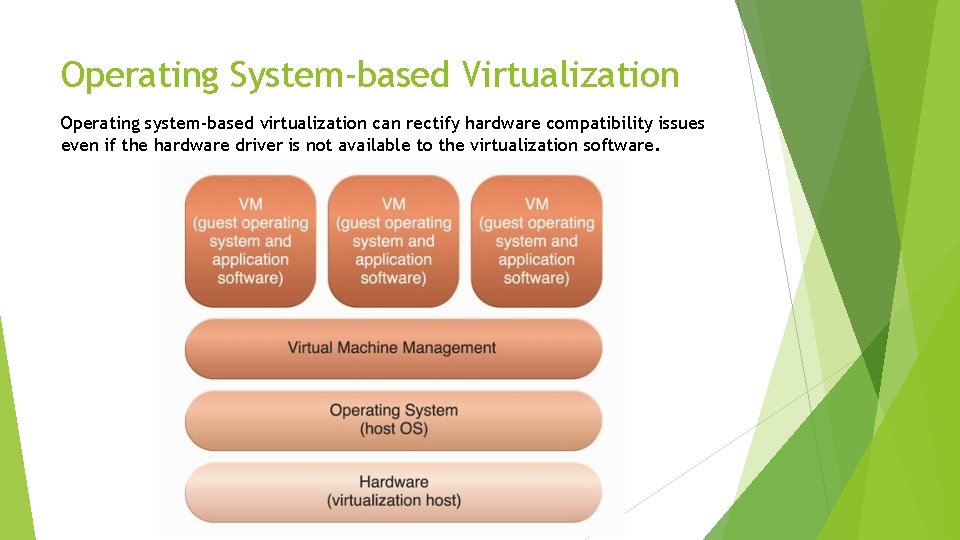 Operating System-based Virtualization

Operating system-based virtualization can rectify hardware compatibility issues even if the hardware driver is not available to the virtualization software.

VM
(guest operating system and application software)

VM
(guest operating system and application software)

VM
(guest operating system and application software)

Virtual Machine Management

Operating System
(host OS)

Hardware
(virtualization host)